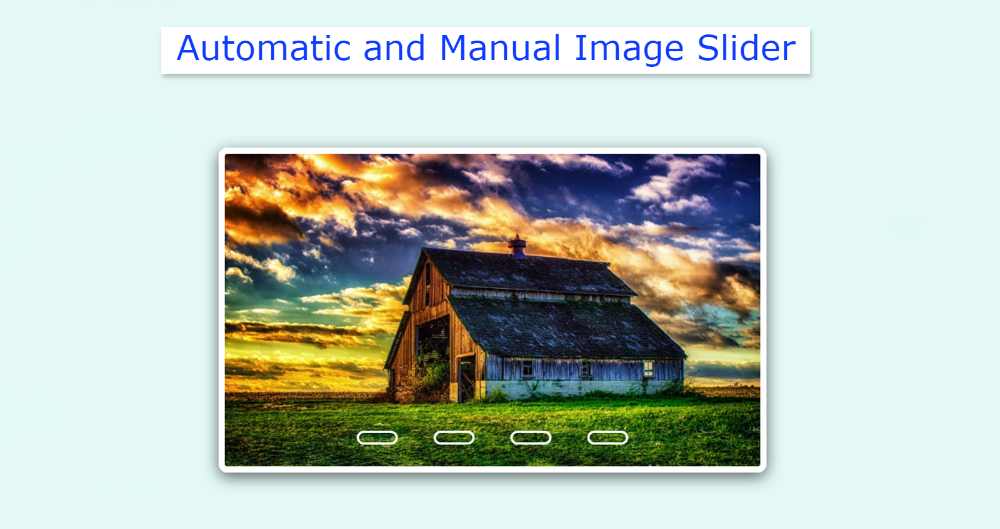 Automatic and Manual Image Slider